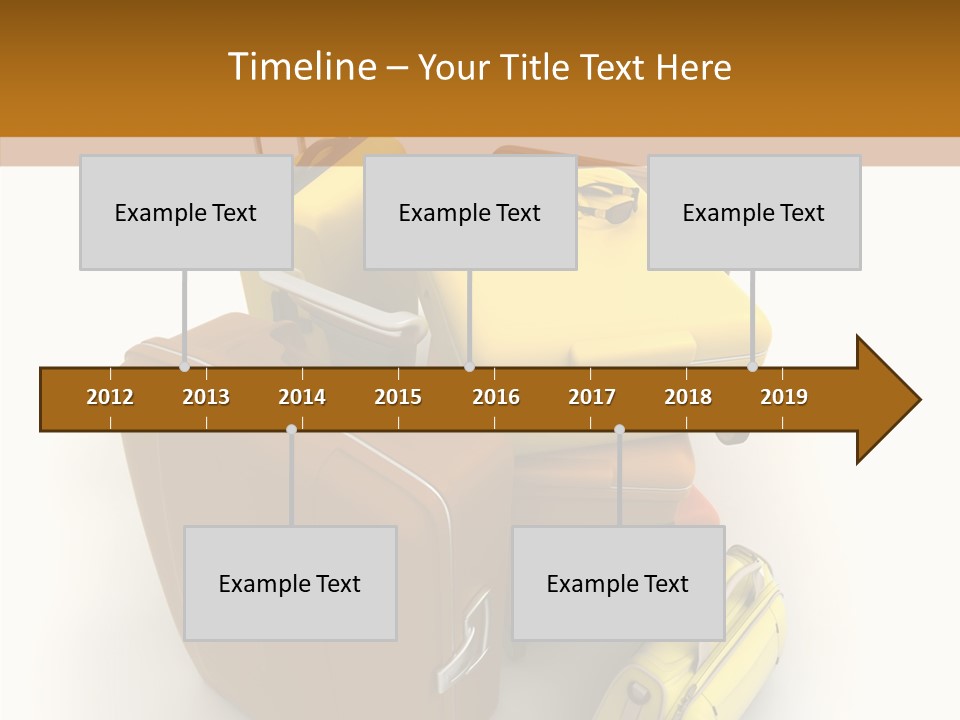 Timeline – Your Title Text Here

Example Text

Example Text

Example Text

2012 2013 2014 2015 2016 2017 2018 2019

Example Text

Example Text